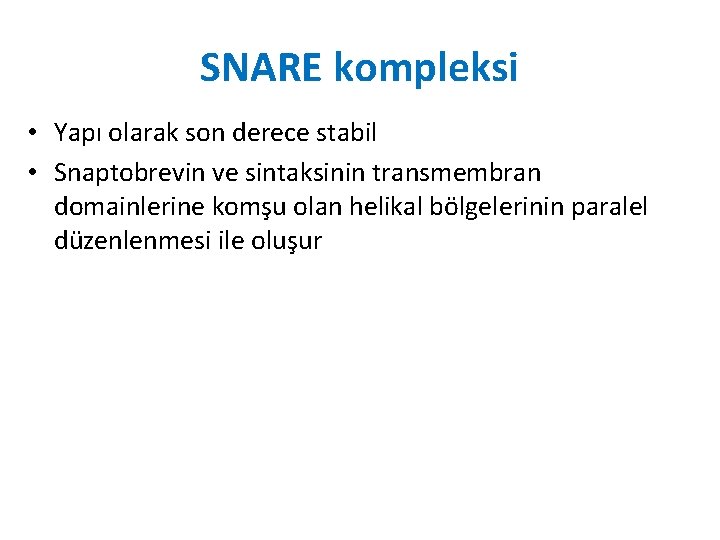 SNARE kompleksi

• Yapı olarak son derece stabil
• Snaptobrevin ve sintaksinin transmembran domainlerine komşu olan helikal bölgelerinin paralel düzenlenmesi ile oluşur